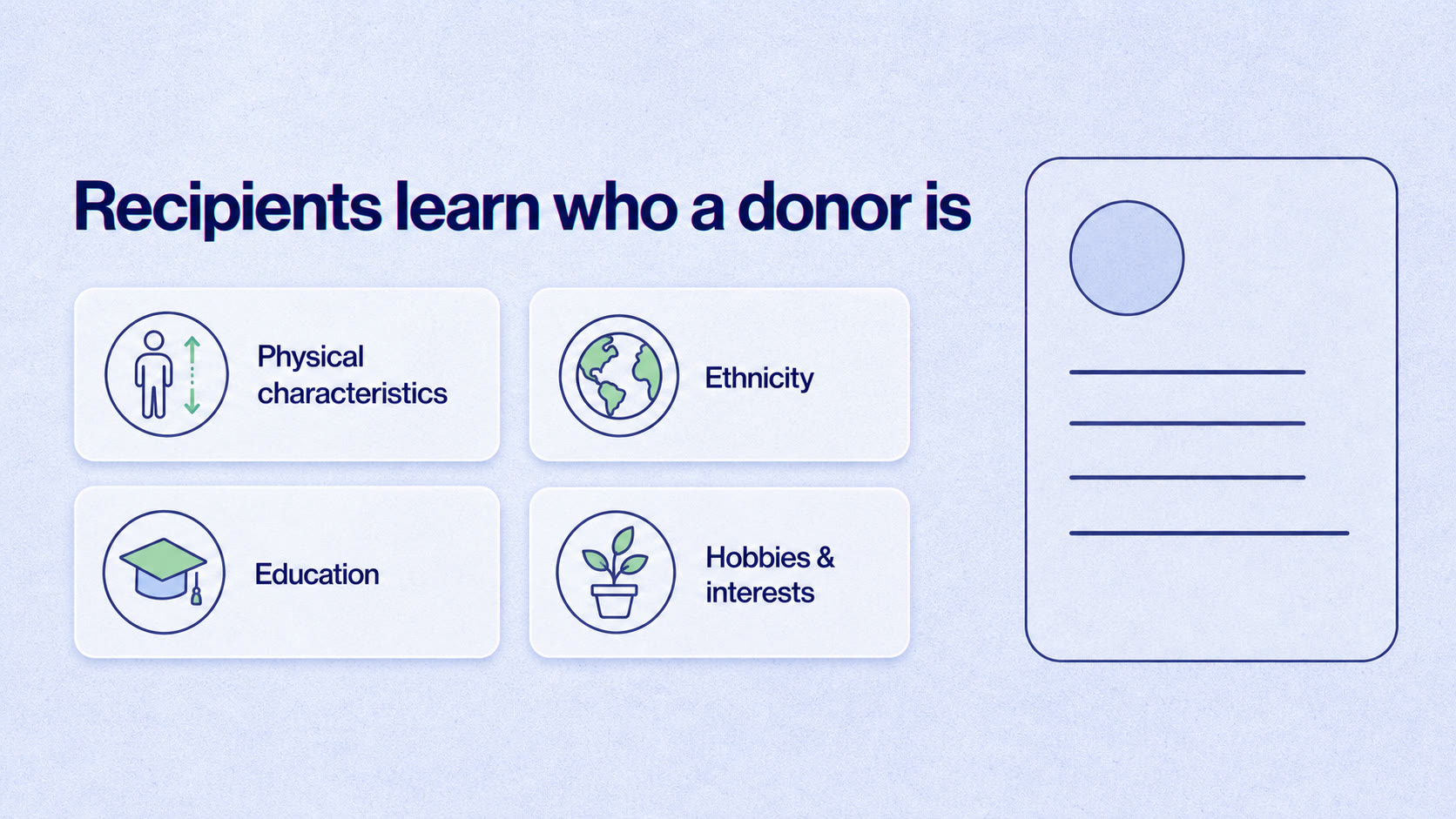 Recipients learn who a donor is

Physical characteristics

Ethnicity

Education

Hobbies & interests